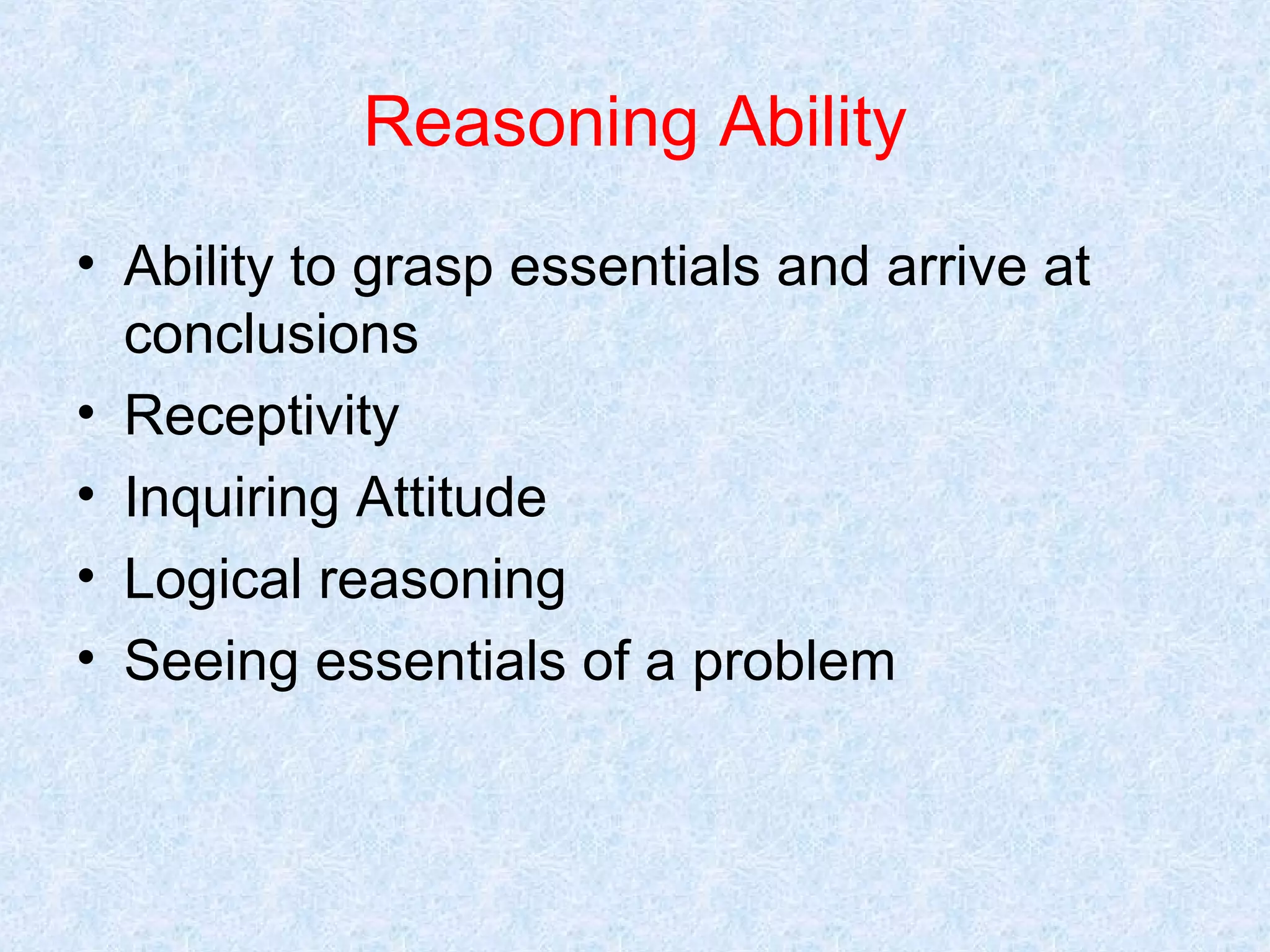 Reasoning Ability

• Ability to grasp essentials and arrive at conclusions
• Receptivity
• Inquiring Attitude
• Logical reasoning
• Seeing essentials of a problem